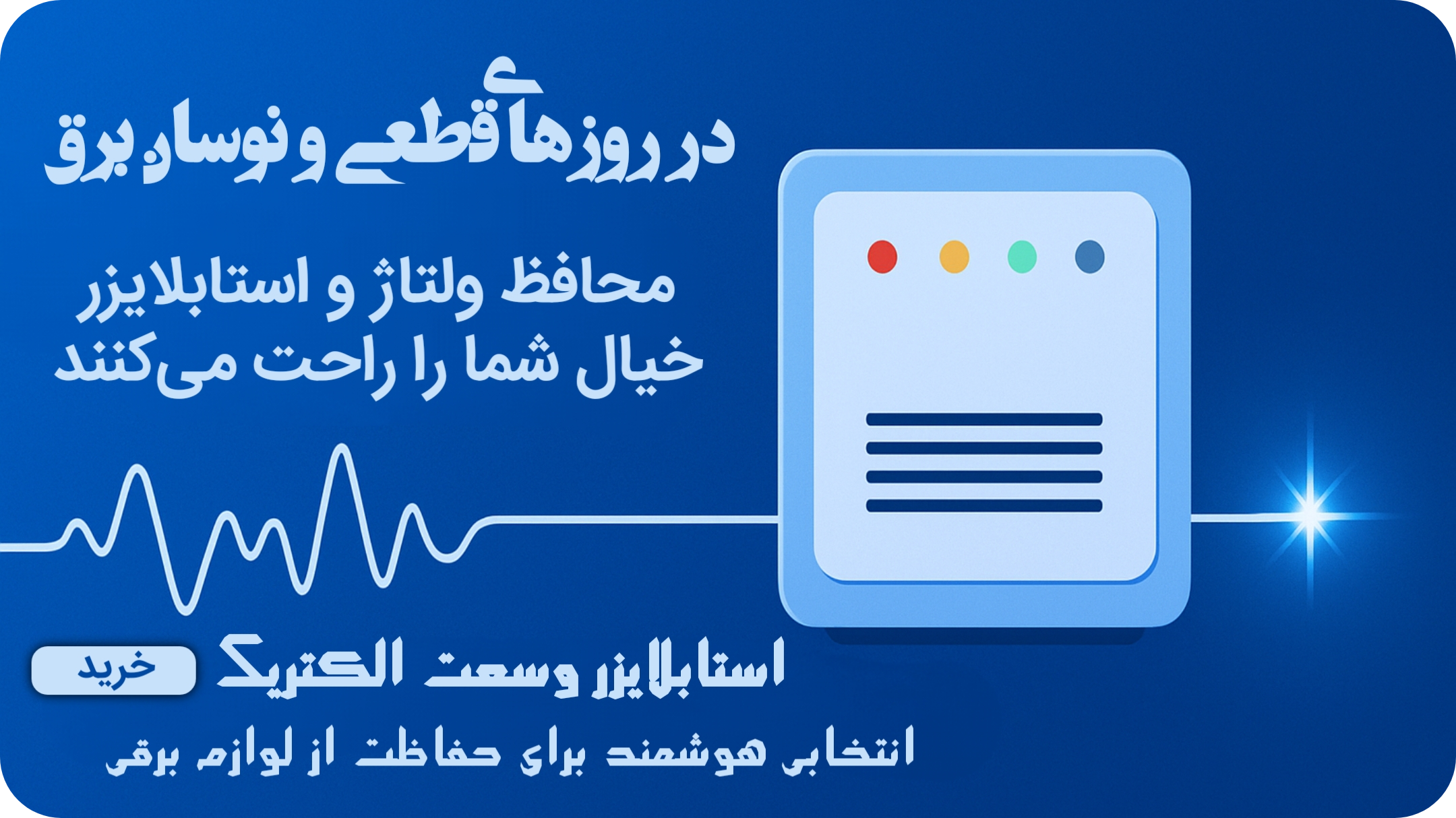 در روزهای قطعی و نوسان برق

محافظ ولتاژ و استابلایزر
خیال شما را راحت می‌کنند

استابلایزر وسعت الکتریک

خرید

انتخابی هوشمند برای حفاظت از لوازم برقی